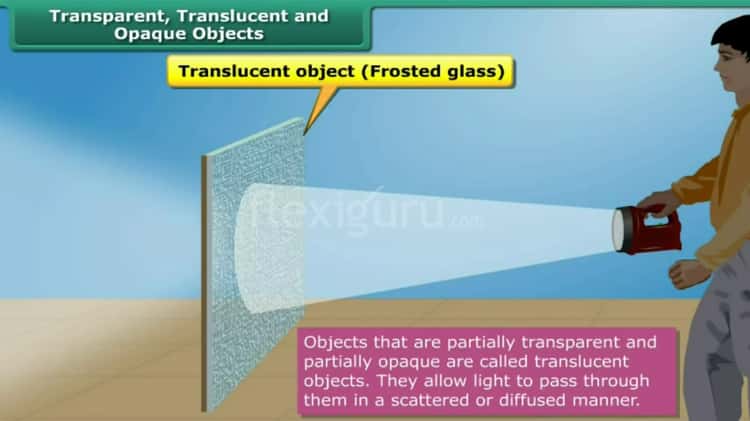 Transparent, Translucent and Opaque Objects

Translucent object (Frosted glass)

flexiguru.com

Objects that are partially transparent and partially opaque are called translucent objects. They allow light to pass through them in a scattered or diffused manner.